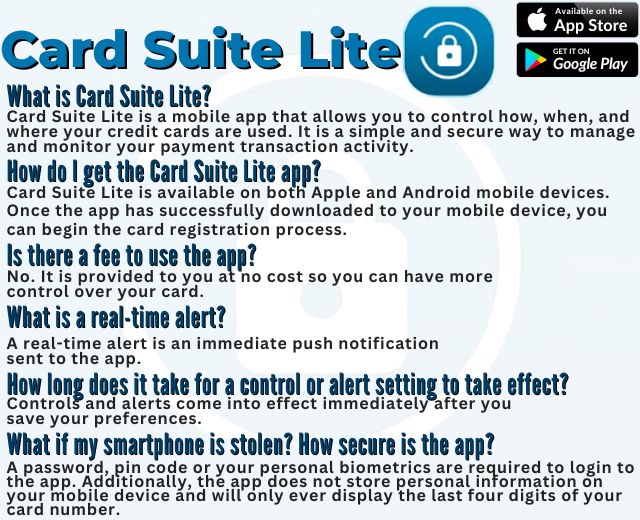 Card Suite Lite

Available on the App Store

GET IT ON Google Play

What is Card Suite Lite?
Card Suite Lite is a mobile app that allows you to control how, when, and where your credit cards are used. It is a simple and secure way to manage and monitor your payment transaction activity.

How do I get the Card Suite Lite app?
Card Suite Lite is available on both Apple and Android mobile devices. Once the app has successfully downloaded to your mobile device, you can begin the card registration process.

Is there a fee to use the app?
No. It is provided to you at no cost so you can have more control over your card.

What is a real-time alert?
A real-time alert is an immediate push notification sent to the app.

How long does it take for a control or alert setting to take effect?
Controls and alerts come into effect immediately after you save your preferences.

What if my smartphone is stolen? How secure is the app?
A password, pin code or your personal biometrics are required to login to the app. Additionally, the app does not store personal information on your mobile device and will only ever display the last four digits of your card number.